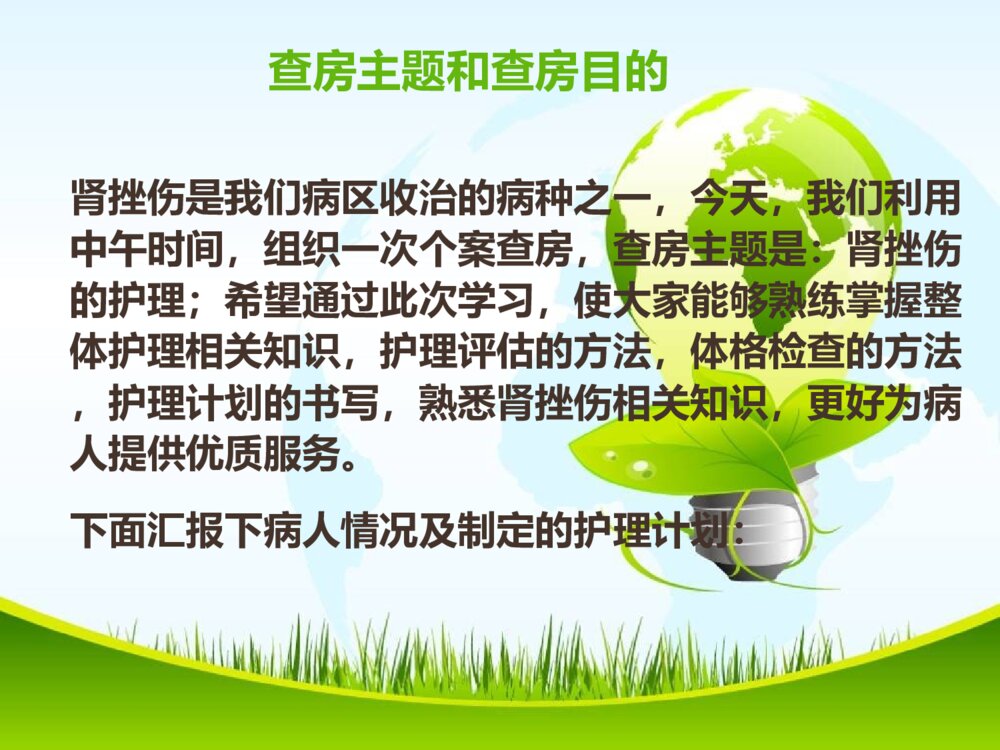 查房主题和查房目的

肾挫伤是我们病区收治的病种之一，今天，我们利用中午时间，组织一次个案查房，查房主题是：肾挫伤的护理；希望通过此次学习，使大家能够熟练掌握整体护理相关知识，护理评估的方法，体格检查的方法，护理计划的书写，熟悉肾挫伤相关知识，更好为病人提供优质服务。

下面汇报下病人情况及制定的护理计划：